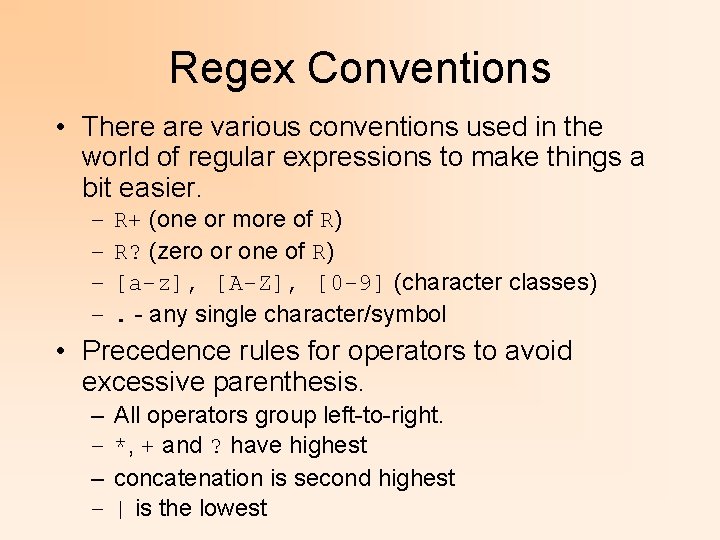 Regex Conventions

• There are various conventions used in the world of regular expressions to make things a bit easier.

– R+ (one or more of R)
– R? (zero or one of R)
– [a-z], [A-Z], [0-9] (character classes)
– . - any single character/symbol

• Precedence rules for operators to avoid excessive parenthesis.

– All operators group left-to-right.
– *, + and ? have highest
– concatenation is second highest
– | is the lowest